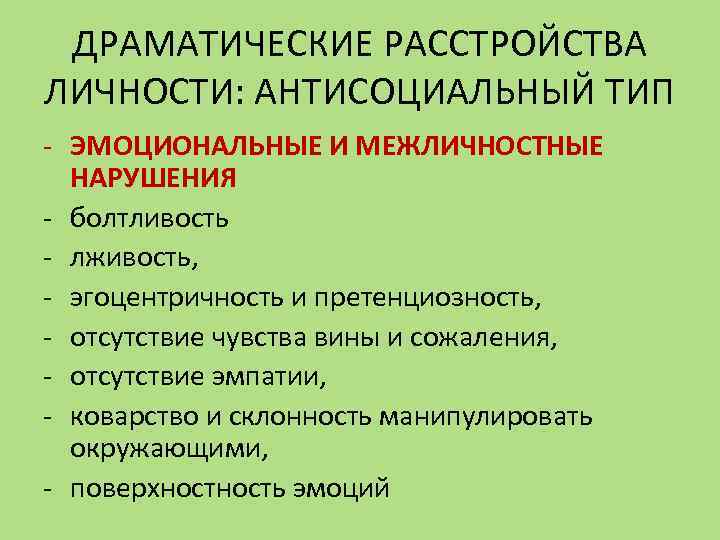 ДРАМАТИЧЕСКИЕ РАССТРОЙСТВА ЛИЧНОСТИ: АНТИСОЦИАЛЬНЫЙ ТИП

- ЭМОЦИОНАЛЬНЫЕ И МЕЖЛИЧНОСТНЫЕ НАРУШЕНИЯ
- болтливость
- лживость,
- эгоцентричность и претенциозность,
- отсутствие чувства вины и сожаления,
- отсутствие эмпатии,
- коварство и склонность манипулировать окружающими,
- поверхностность эмоций